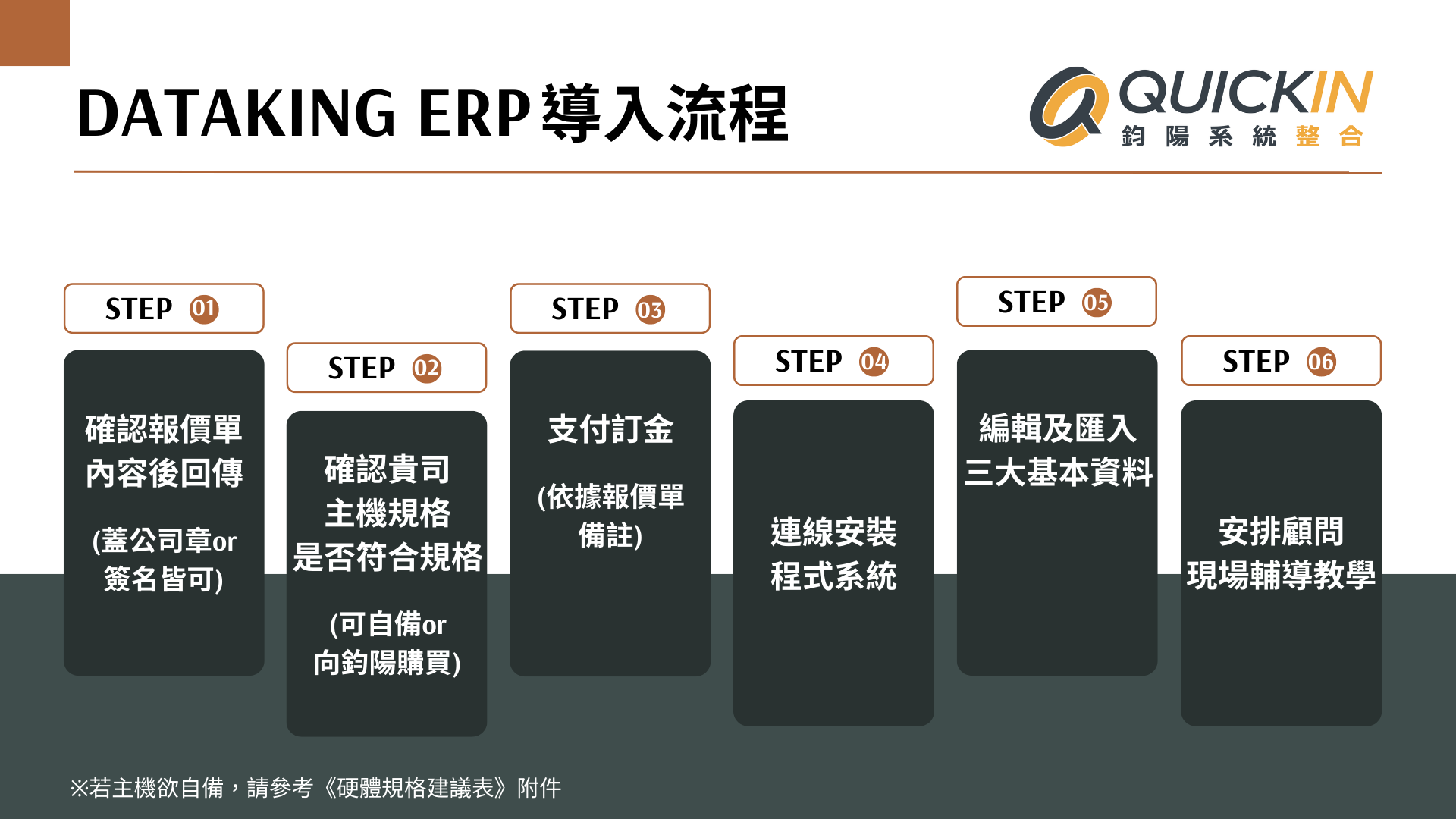 DATAKING ERP導入流程

QUICKIN
鈞陽系統整合

STEP 01
確認報價單內容後回傳
(蓋公司章or簽名皆可)

STEP 02
確認貴司主機規格是否符合規格
(可自備or向鈞陽購買)

STEP 03
支付訂金
(依據報價單備註)

STEP 04
連線安裝程式系統

STEP 05
編輯及匯入三大基本資料

STEP 06
安排顧問現場輔導教學

※若主機欲自備，請參考《硬體規格建議表》附件